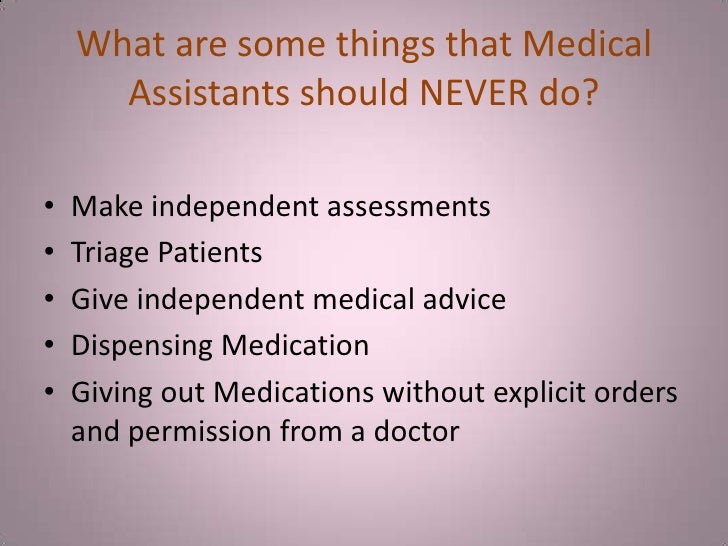 What are some things that Medical Assistants should NEVER do?

• Make independent assessments
• Triage Patients
• Give independent medical advice
• Dispensing Medication
• Giving out Medications without explicit orders and permission from a doctor